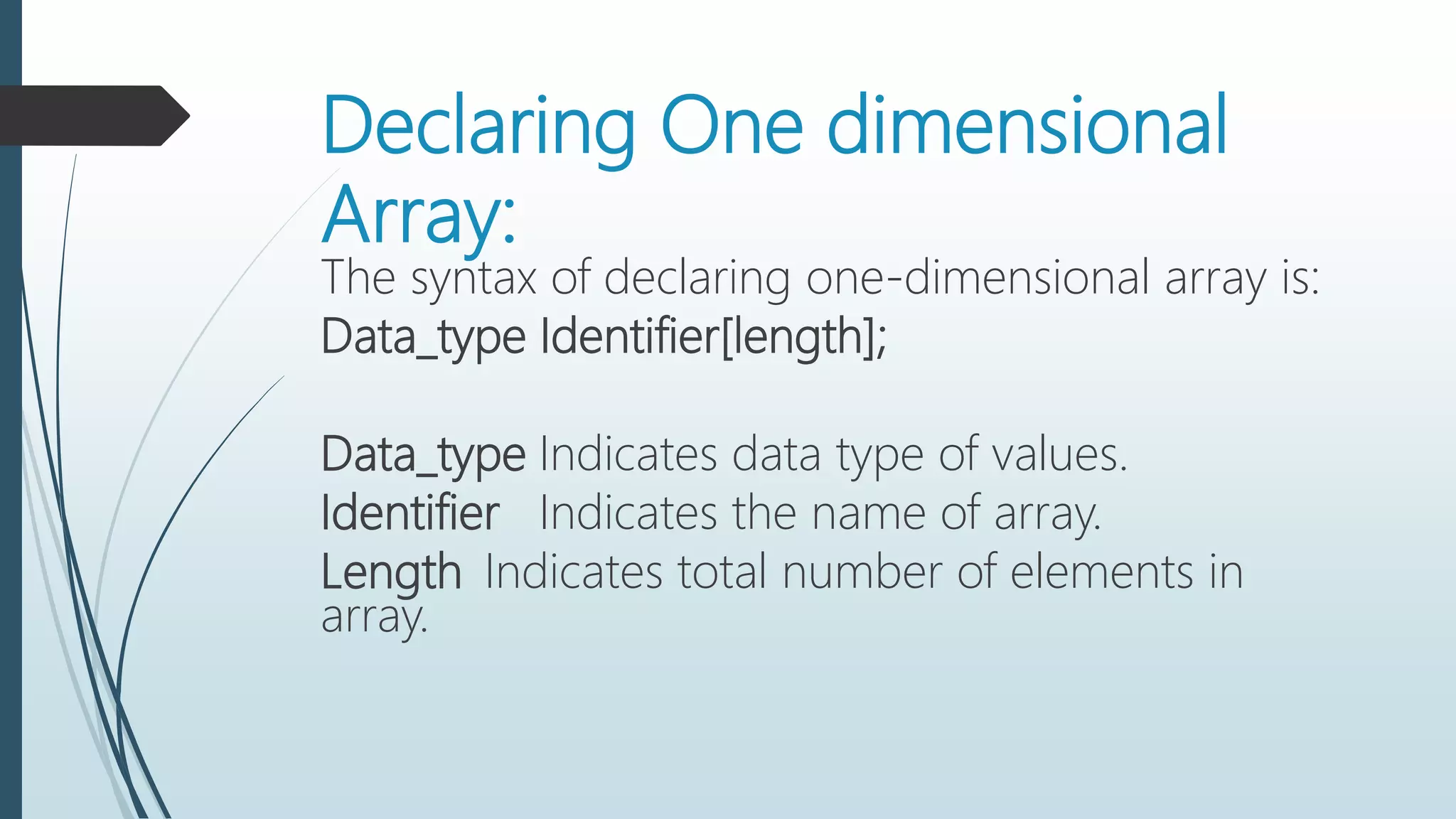 Declaring One dimensional Array:

The syntax of declaring one-dimensional array is:
Data_type Identifier[length];

Data_type Indicates data type of values.
Identifier Indicates the name of array.
Length Indicates total number of elements in array.